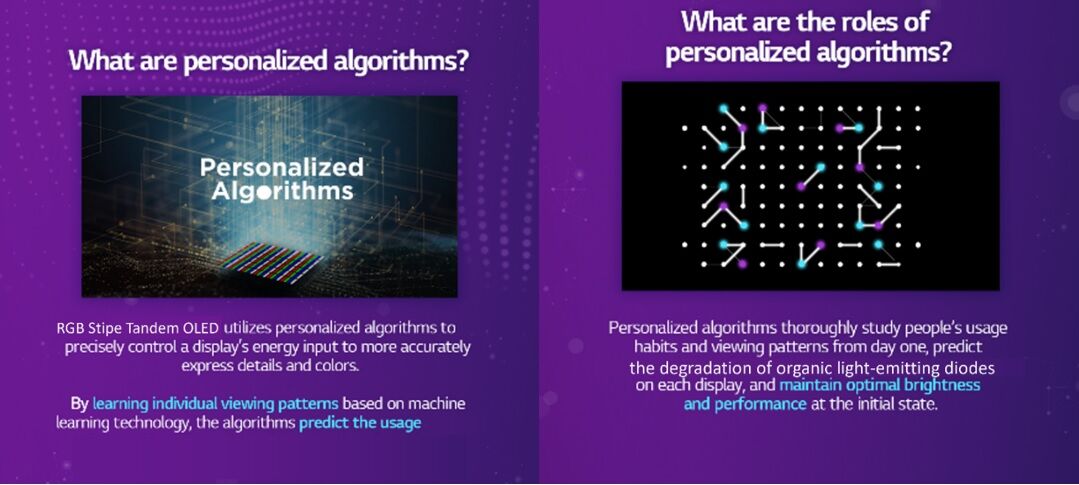 What are personalized algorithms?

Personalized Algorithms

RGB Stipe Tandem OLED utilizes personalized algorithms to precisely control a display's energy input to more accurately express details and colors.

By learning individual viewing patterns based on machine learning technology, the algorithms predict the usage

What are the roles of personalized algorithms?

Personalized algorithms thoroughly study people's usage habits and viewing patterns from day one, predict the degradation of organic light-emitting diodes on each display, and maintain optimal brightness and performance at the initial state.